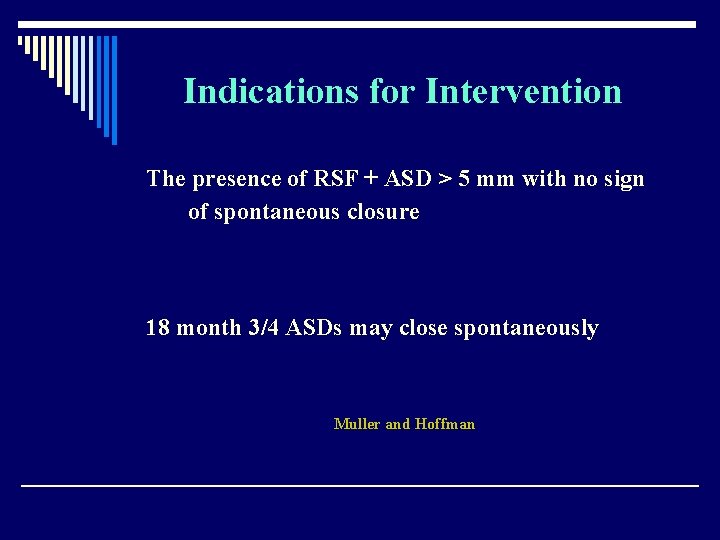 Indications for Intervention

The presence of RSF + ASD > 5 mm with no sign of spontaneous closure

18 month 3/4 ASDs may close spontaneously

Muller and Hoffman